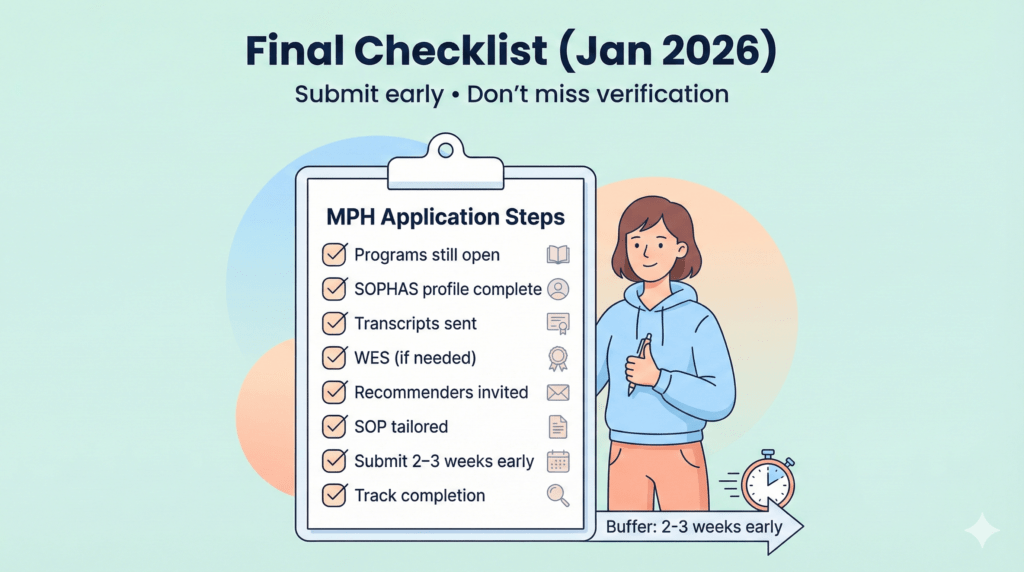 Final Checklist (Jan 2026)

Submit early • Don't miss verification

MPH Application Steps

Programs still open

SOPHAS profile complete

Transcripts sent

WES (if needed)

Recommenders invited

SOP tailored

Submit 2–3 weeks early

Track completion

Buffer: 2-3 weeks early